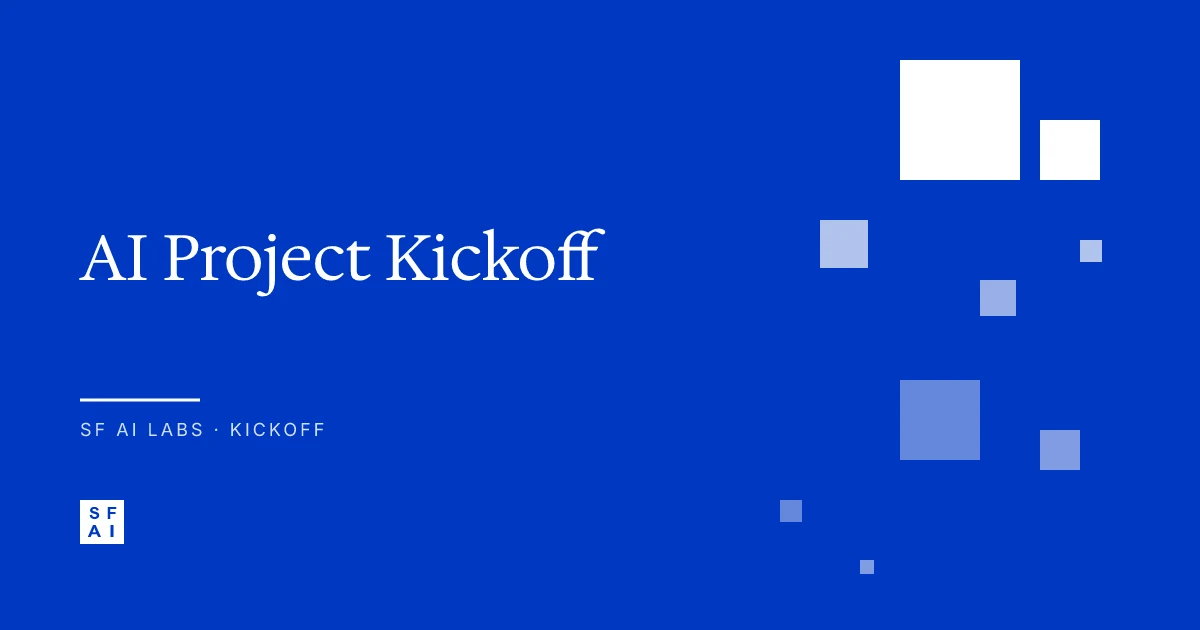 AI Project Kickoff

SF AI LABS · KICKOFF

SF
AI